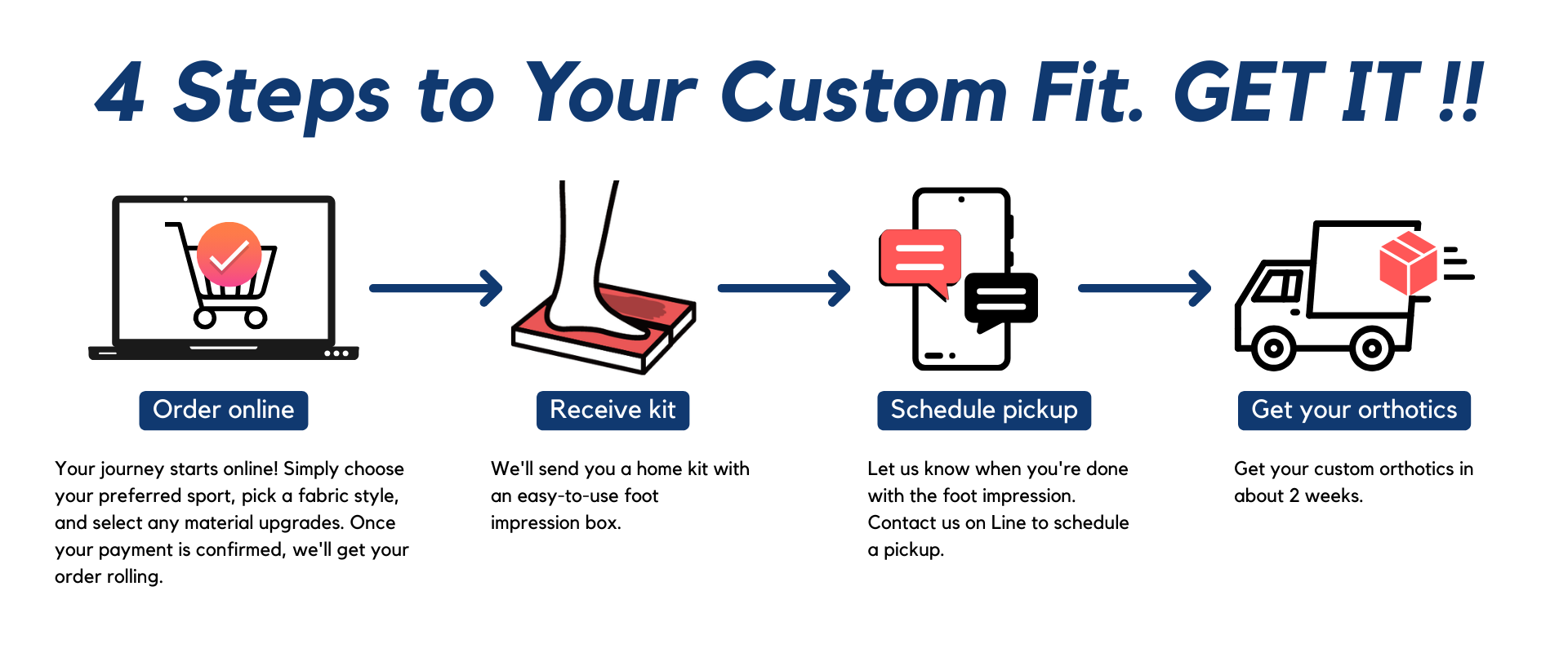 4 Steps to Your Custom Fit. GET IT !!

Order online

Your journey starts online! Simply choose your preferred sport, pick a fabric style, and select any material upgrades. Once your payment is confirmed, we'll get your order rolling.

Receive kit

We'll send you a home kit with an easy-to-use foot impression box.

Schedule pickup

Let us know when you're done with the foot impression. Contact us on Line to schedule a pickup.

Get your orthotics

Get your custom orthotics in about 2 weeks.